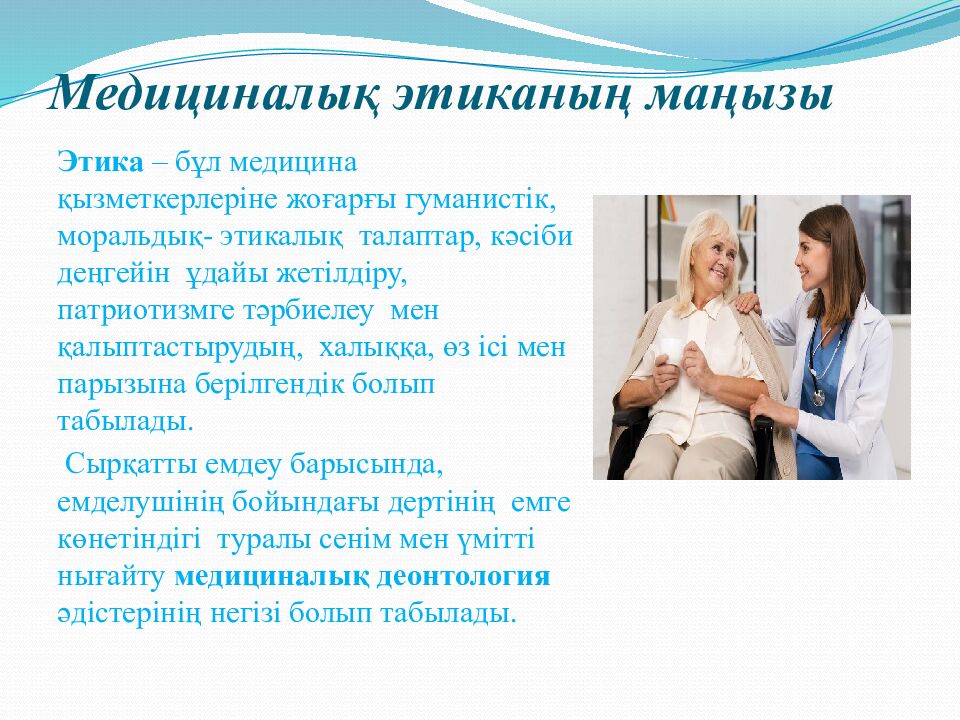 Медициналық этиканың маңызы

Этика – бұл медицина қызметкерлеріне жоғарғы гуманистік, моральдық- этикалық талаптар, кәсіби деңгейін ұдайы жетілдіру, патриотизмге тәрбиелеу мен қалыптастырудың, халыққа, өз ісі мен парызына берілгендік болып табылады.

Сырқатты емдеу барысында, емделушінің бойындағы дертінің емге көнетіндігі туралы сенім мен үмітті нығайту медициналық деонтология әдістерінің негізі болып табылады.